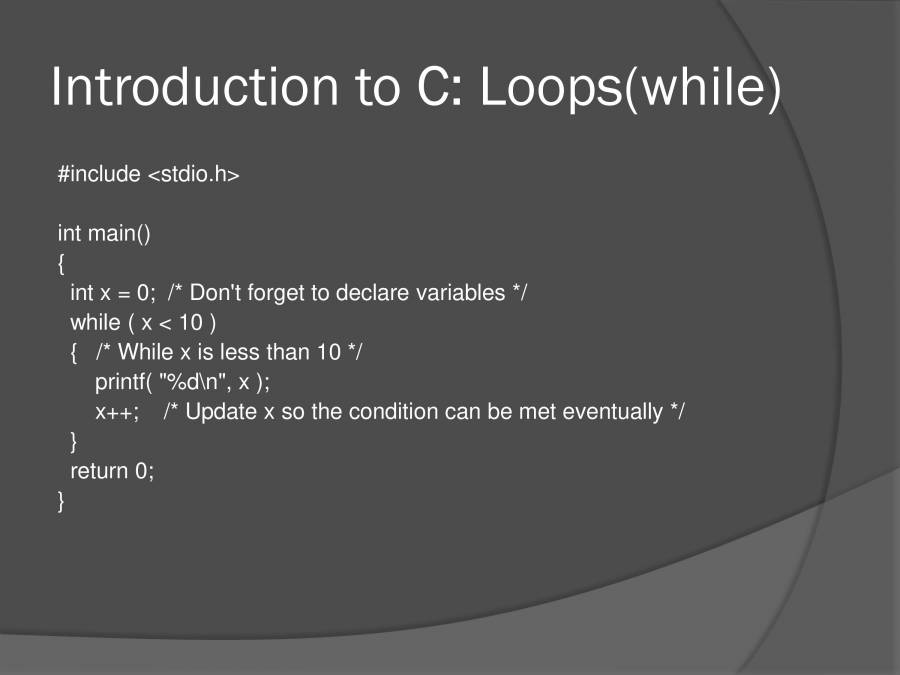 Introduction to C: Loops(while)

#include <stdio.h>

int main()
{
  int x = 0;  /* Don't forget to declare variables */
  while ( x < 10 )
  {   /* While x is less than 10 */
      printf( "%d\n", x );
      x++;    /* Update x so the condition can be met eventually */
  }
  return 0;
}